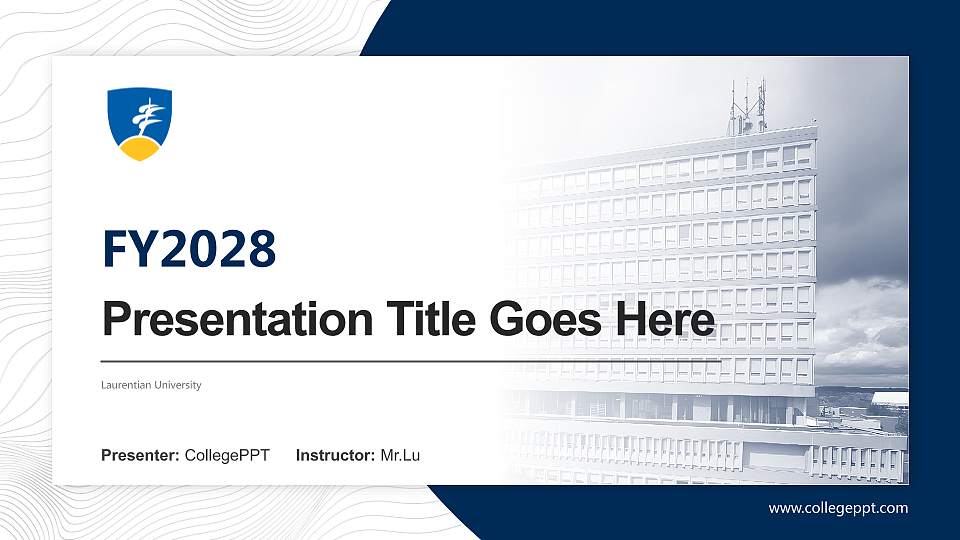 FY2028

Presentation Title Goes Here

Laurentian University

Presenter: CollegePPT Instructor: Mr.Lu

www.collegeppt.com